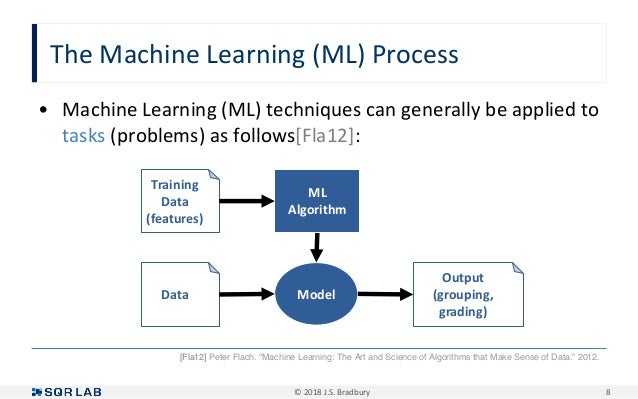 The Machine Learning (ML) Process

• Machine Learning (ML) techniques can generally be applied to tasks (problems) as follows[Fla12]:

Training Data (features)

ML Algorithm

Data

Model

Output (grouping, grading)

[Fla12] Peter Flach. "Machine Learning: The Art and Science of Algorithms that Make Sense of Data." 2012.

SQR LAB

© 2018 J.S. Bradbury

8